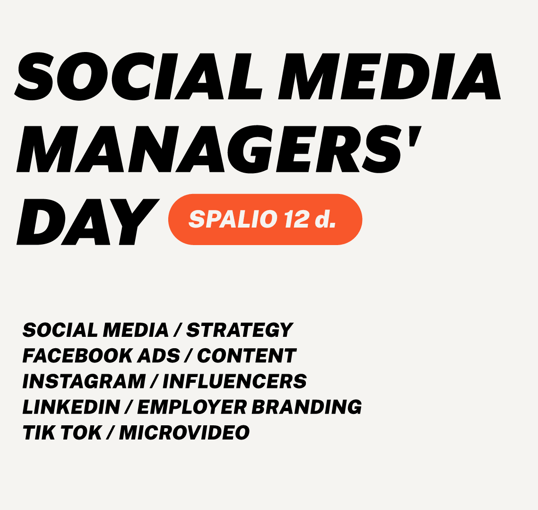 SOCIAL MEDIA MANAGERS' DAY

SPALIO 12 d.

SOCIAL MEDIA / STRATEGY
FACEBOOK ADS / CONTENT
INSTAGRAM / INFLUENCERS
LINKEDIN / EMPLOYER BRANDING
TIK TOK / MICROVIDEO